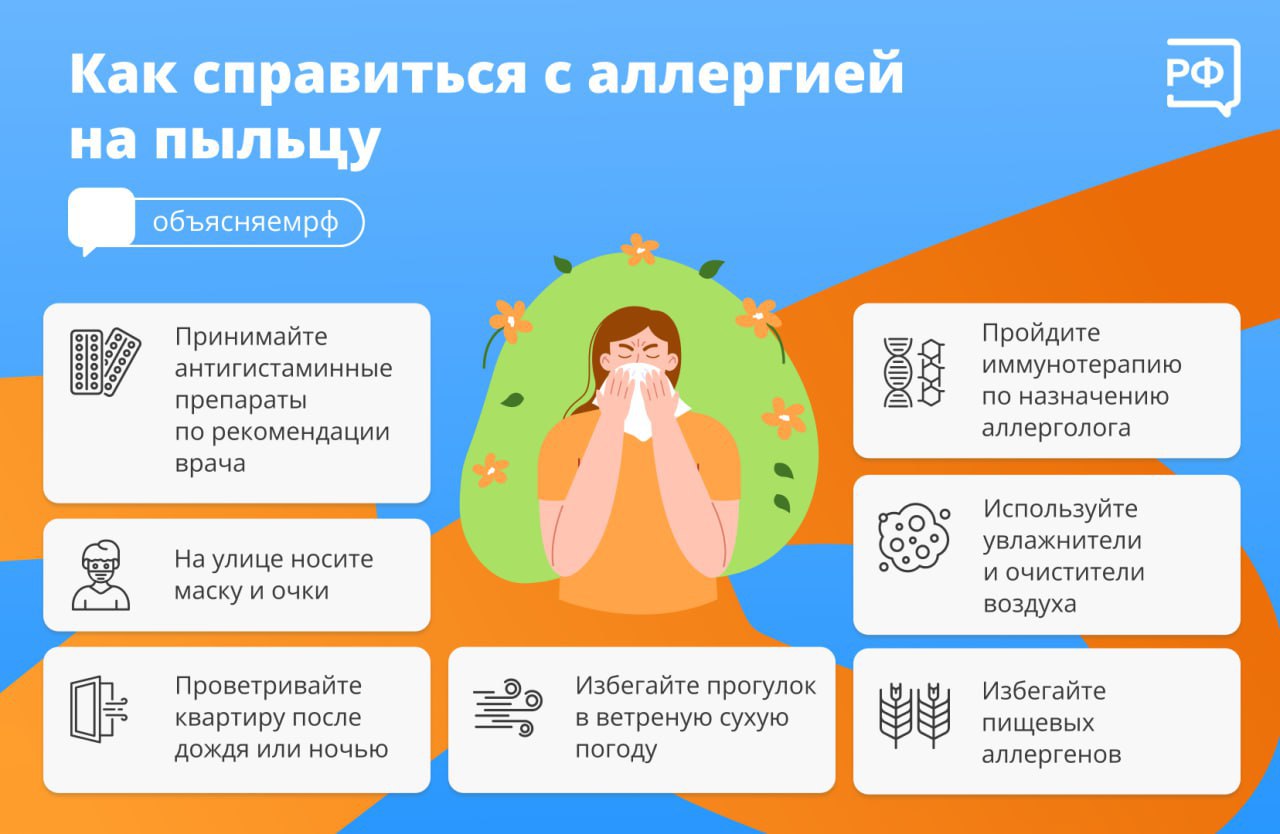 Как справиться с аллергией на пыльцу

РФ

объясняемрф

Принимайте антигистаминные препараты по рекомендации врача

На улице носите маску и очки

Проветривайте квартиру после дождя или ночью

Избегайте прогулок в ветреную сухую погоду

Пройдите иммунотерапию по назначению аллерголога

Используйте увлажнители и очистители воздуха

Избегайте пищевых аллергенов